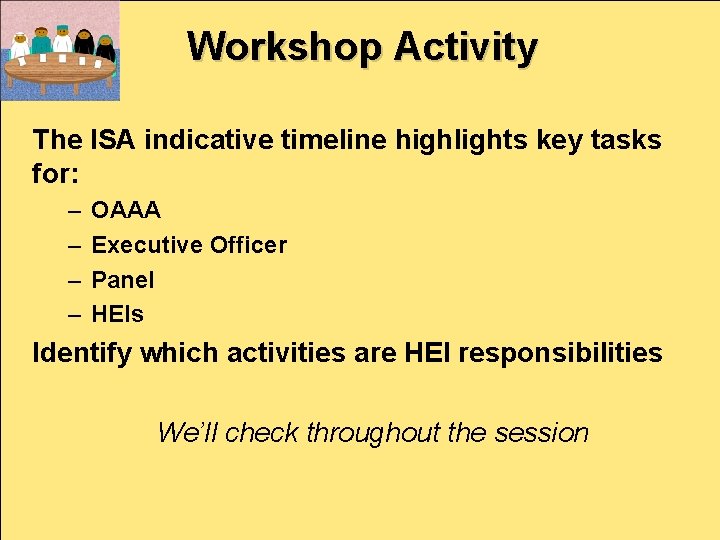 Workshop Activity

The ISA indicative timeline highlights key tasks for:

– OAAA
– Executive Officer
– Panel
– HEIs

Identify which activities are HEI responsibilities

We'll check throughout the session